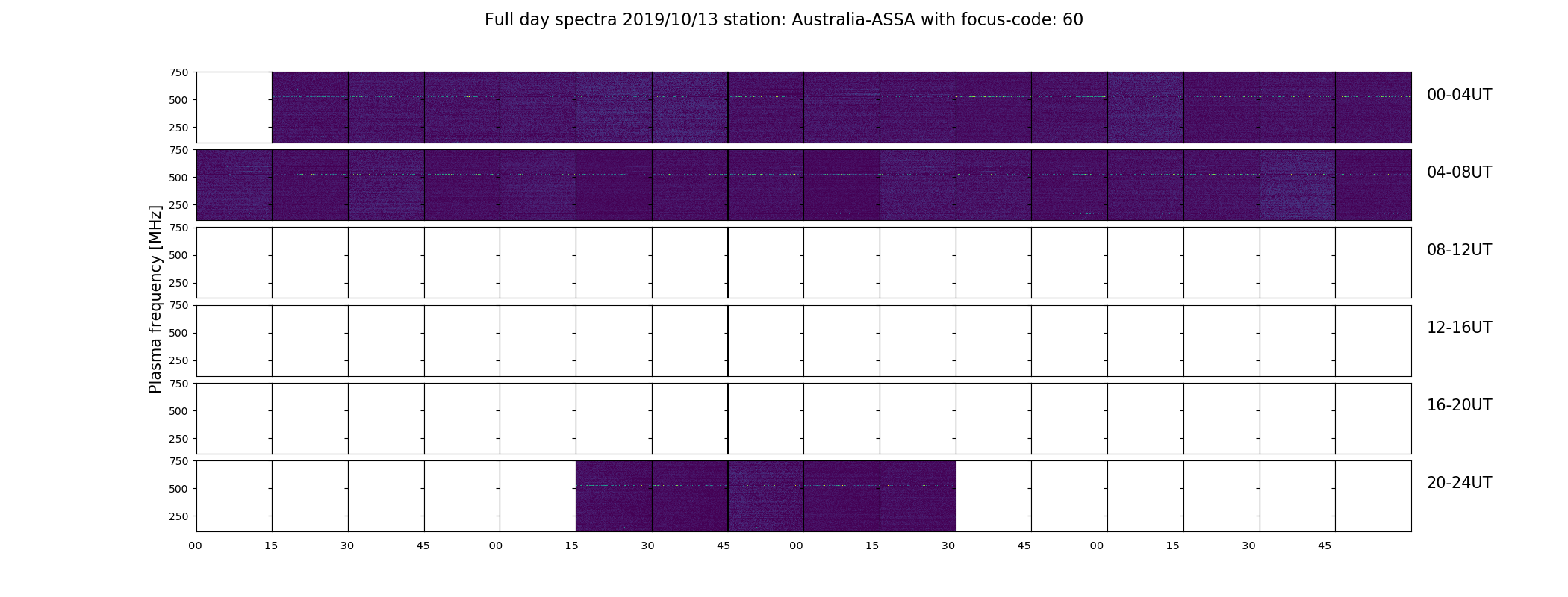 Full day spectra 2019/10/13 station: Australia-ASSA with focus-code: 60

Plasma frequency [MHz]

750
500
250
00-04UT

750
500
250
04-08UT

750
500
250
08-12UT

750
500
250
12-16UT

750
500
250
16-20UT

750
500
250
20-24UT

00 15 30 45 00 15 30 45 00 15 30 45 00 15 30 45